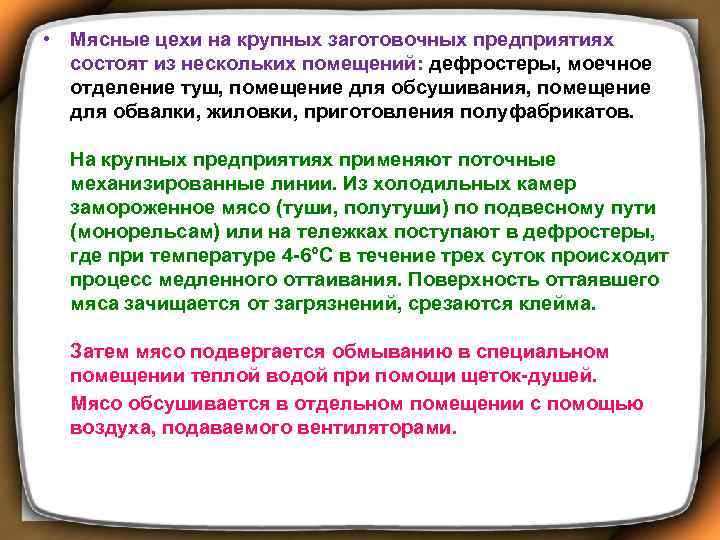 • Мясные цехи на крупных заготовочных предприятиях состоят из нескольких помещений: дефростеры, моечное отделение туш, помещение для обсушивания, помещение для обвалки, жиловки, приготовления полуфабрикатов.

На крупных предприятиях применяют поточные механизированные линии. Из холодильных камер замороженное мясо (туши, полутуши) по подвесному пути (монорельсам) или на тележках поступают в дефростеры, где при температуре 4-6°С в течение трех суток происходит процесс медленного оттаивания. Поверхность оттаявшего мяса зачищается от загрязнений, срезаются клейма.

Затем мясо подвергается обмыванию в специальном помещении теплой водой при помощи щеток-душей.

Мясо обсушивается в отдельном помещении с помощью воздуха, подаваемого вентиляторами.